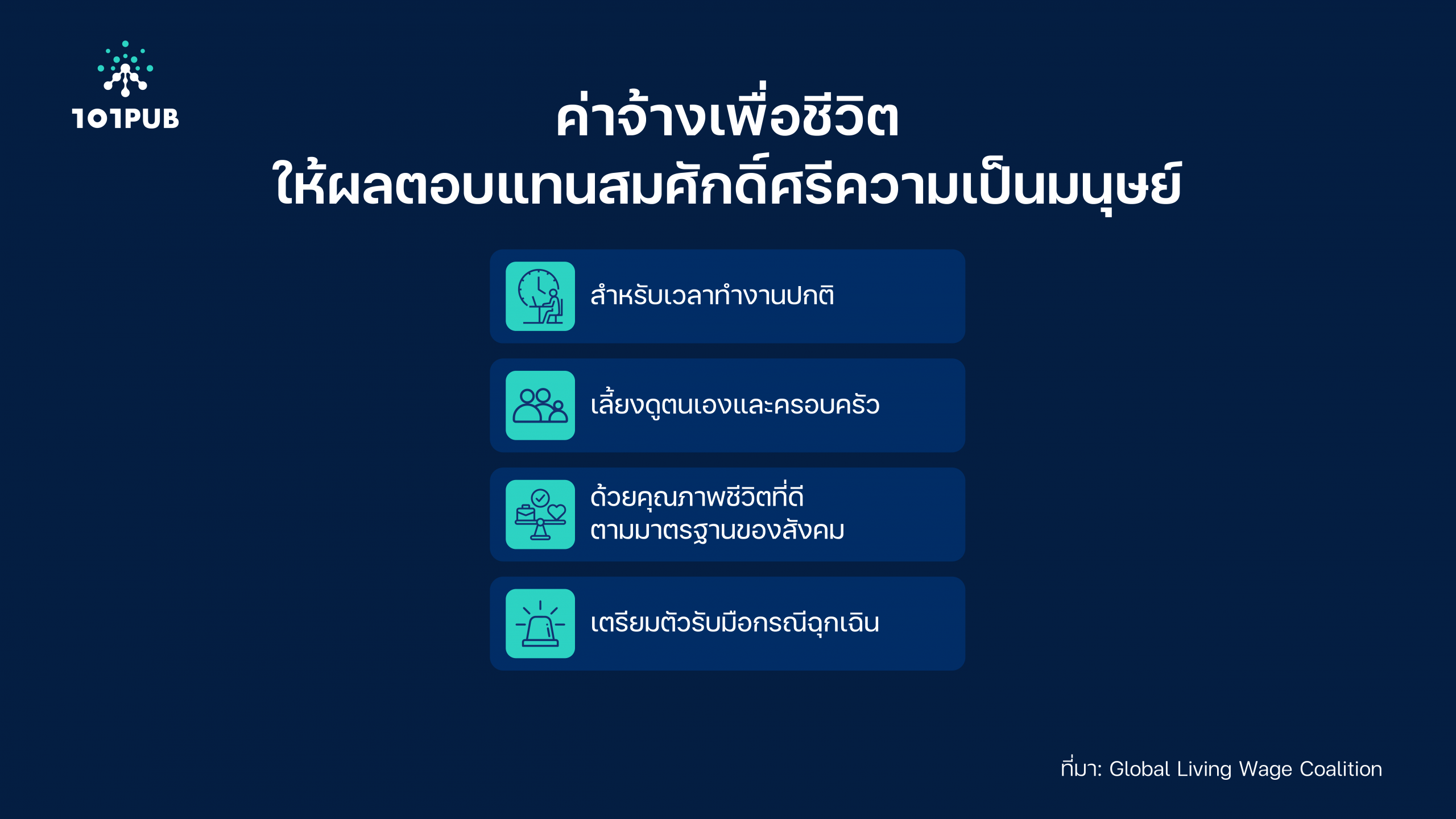 101PUB

ค่าจ้างเพื่อชีวิต
ให้ผลตอบแทนสมศักดิ์ศรีความเป็นมนุษย์

สำหรับเวลาทำงานปกติ

เลี้ยงดูตนเองและครอบครัว

ด้วยคุณภาพชีวิตที่ดี
ตามมาตรฐานของสังคม

เตรียมตัวรับมือกรณีฉุกเฉิน

ที่มา: Global Living Wage Coalition